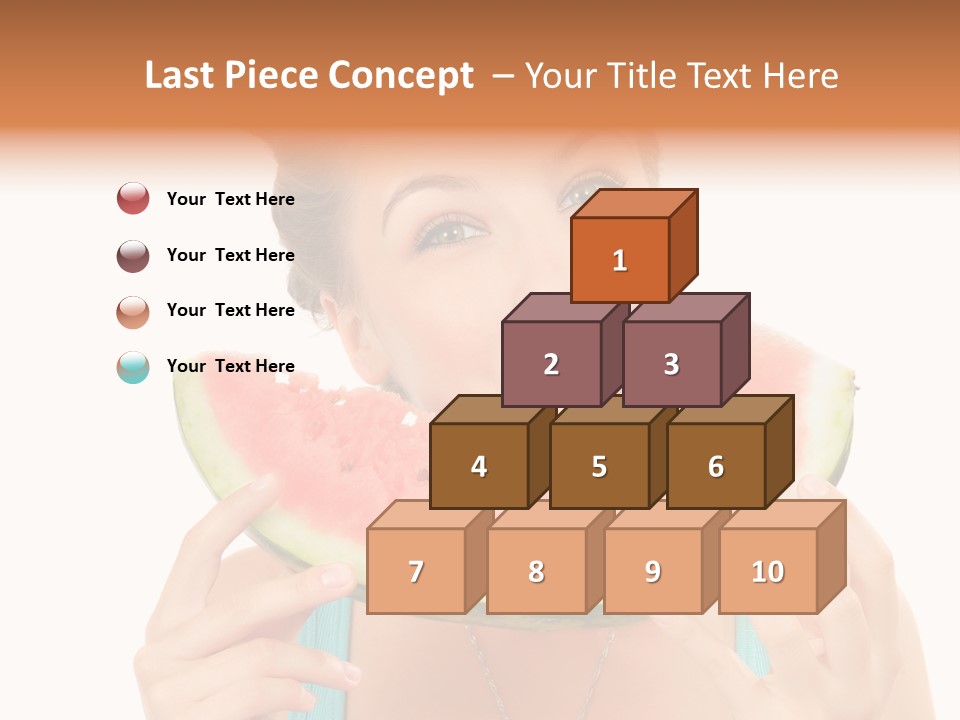 Last Piece Concept – Your Title Text Here

Your Text Here

Your Text Here

Your Text Here

Your Text Here

1

2 3

4 5 6

7 8 9 10